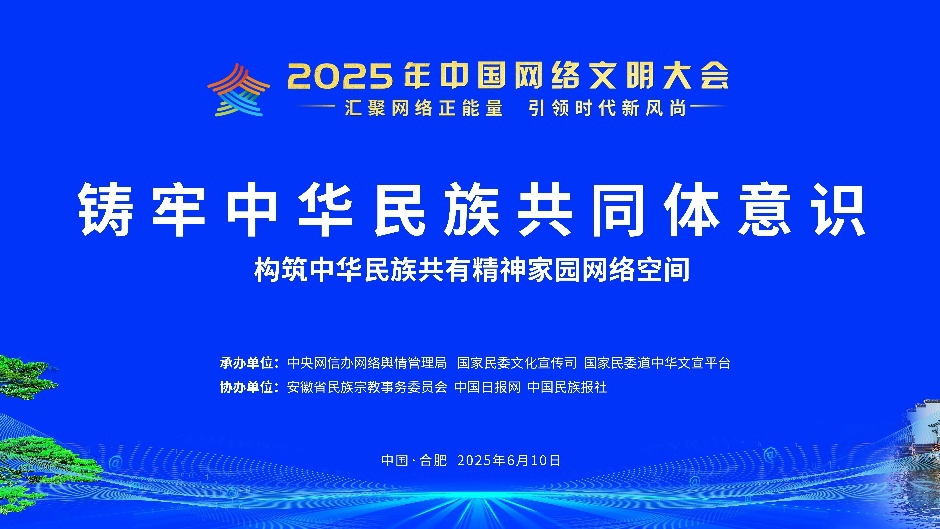 2025年中国网络文明大会

汇聚网络正能量 引领时代新风尚

铸牢中华民族共同体意识

构筑中华民族共有精神家园网络空间

承办单位：中央网信办网络舆情管理局 国家民委文化宣传司 国家民委道中华文宣平台

协办单位：安徽省民族宗教事务委员会 中国日报网 中国民族报社

中国·合肥 2025年6月10日